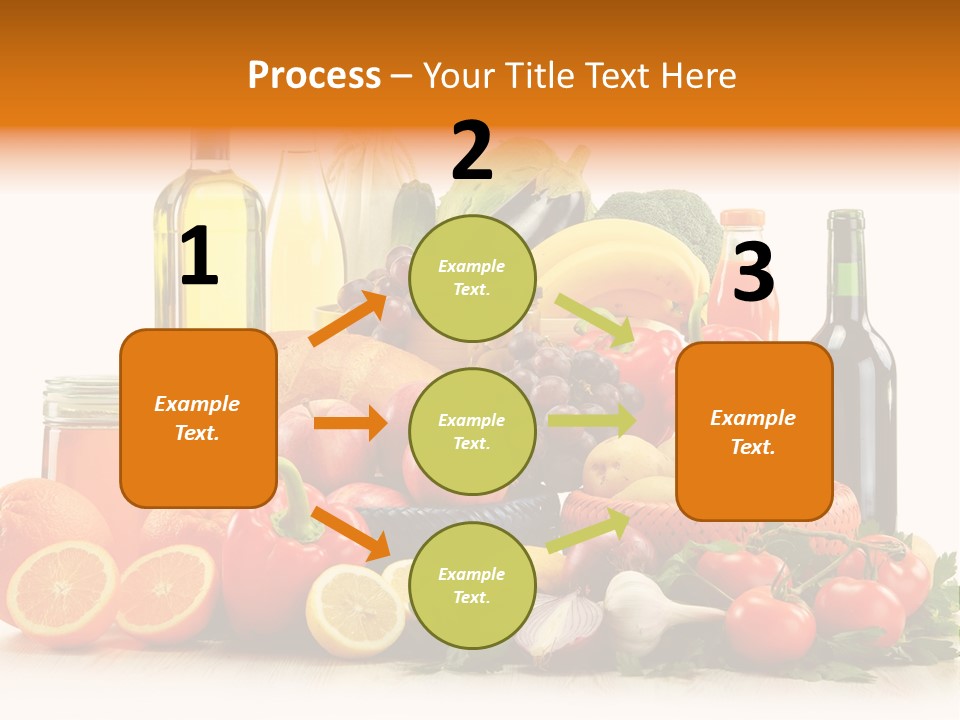 Process – Your Title Text Here

1

Example Text.

2

Example Text.

Example Text.

Example Text.

3

Example Text.